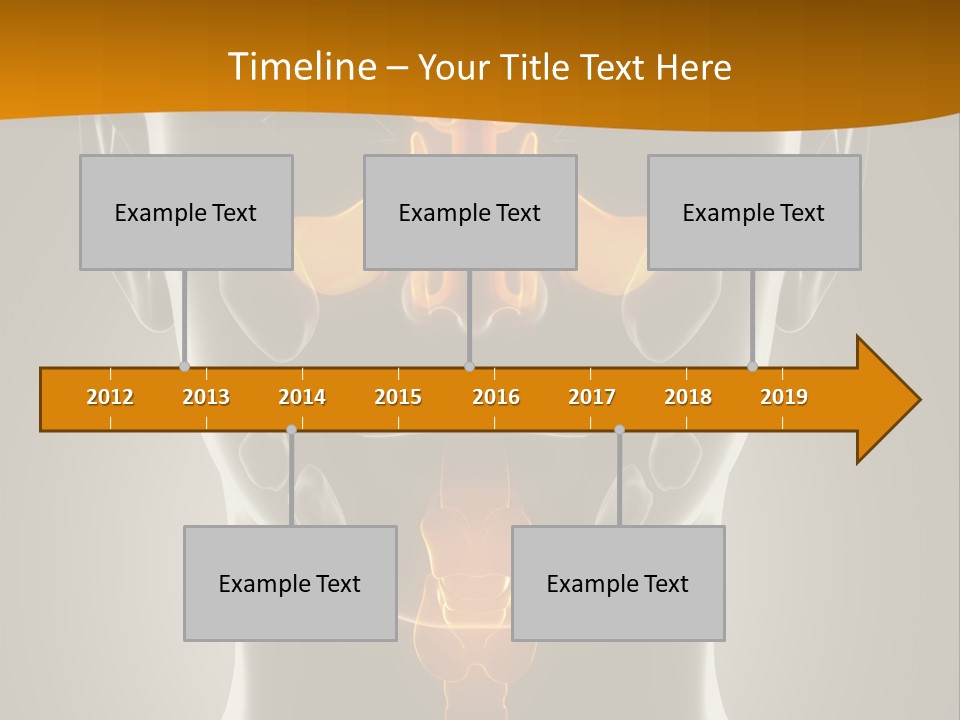 Timeline – Your Title Text Here

Example Text

Example Text

Example Text

2012 2013 2014 2015 2016 2017 2018 2019

Example Text

Example Text